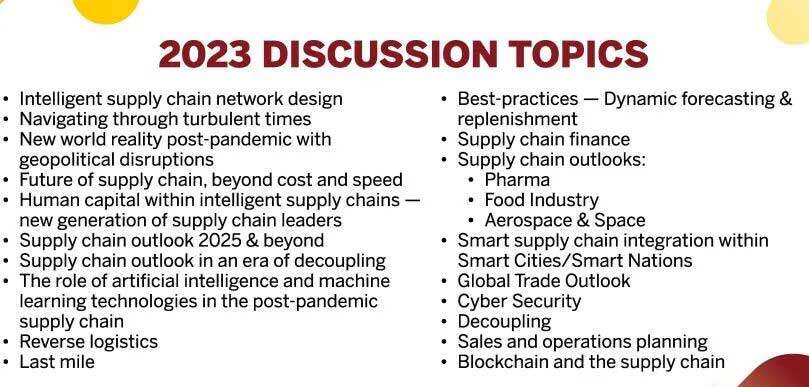 2023 DISCUSSION TOPICS

• Intelligent supply chain network design
• Navigating through turbulent times
• New world reality post-pandemic with geopolitical disruptions
• Future of supply chain, beyond cost and speed
• Human capital within intelligent supply chains — new generation of supply chain leaders
• Supply chain outlook 2025 & beyond
• Supply chain outlook in an era of decoupling
• The role of artificial intelligence and machine learning technologies in the post-pandemic supply chain
• Reverse logistics
• Last mile

• Best-practices — Dynamic forecasting & replenishment
• Supply chain finance
• Supply chain outlooks:
  • Pharma
  • Food Industry
  • Aerospace & Space
• Smart supply chain integration within Smart Cities/Smart Nations
• Global Trade Outlook
• Cyber Security
• Decoupling
• Sales and operations planning
• Blockchain and the supply chain